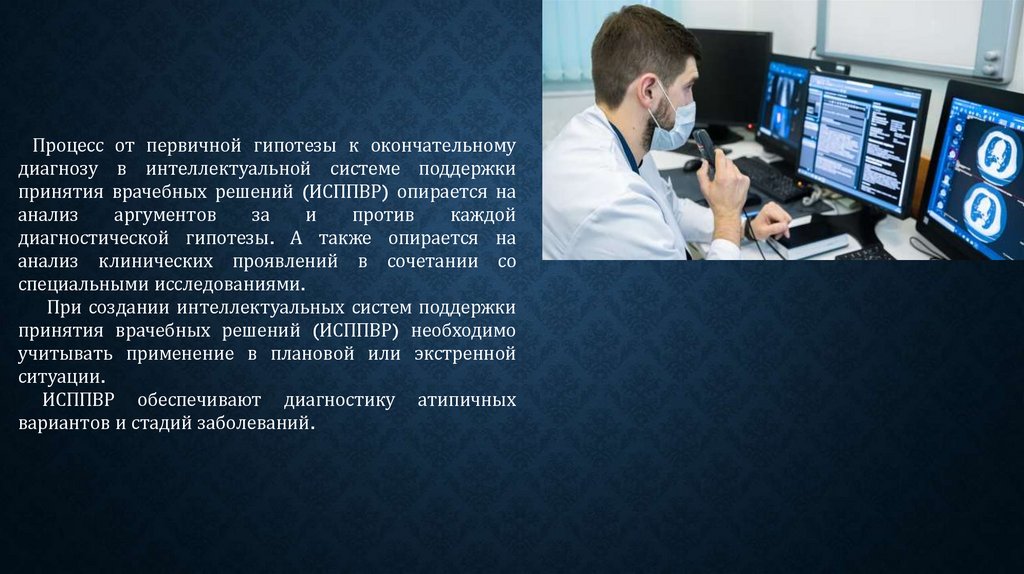 Процесс от первичной гипотезы к окончательному диагнозу в интеллектуальной системе поддержки принятия врачебных решений (ИСППВР) опирается на анализ аргументов за и против каждой диагностической гипотезы. А также опирается на анализ клинических проявлений в сочетании со специальными исследованиями.

При создании интеллектуальных систем поддержки принятия врачебных решений (ИСППВР) необходимо учитывать применение в плановой или экстренной ситуации.

ИСППВР обеспечивают диагностику атипичных вариантов и стадий заболеваний.